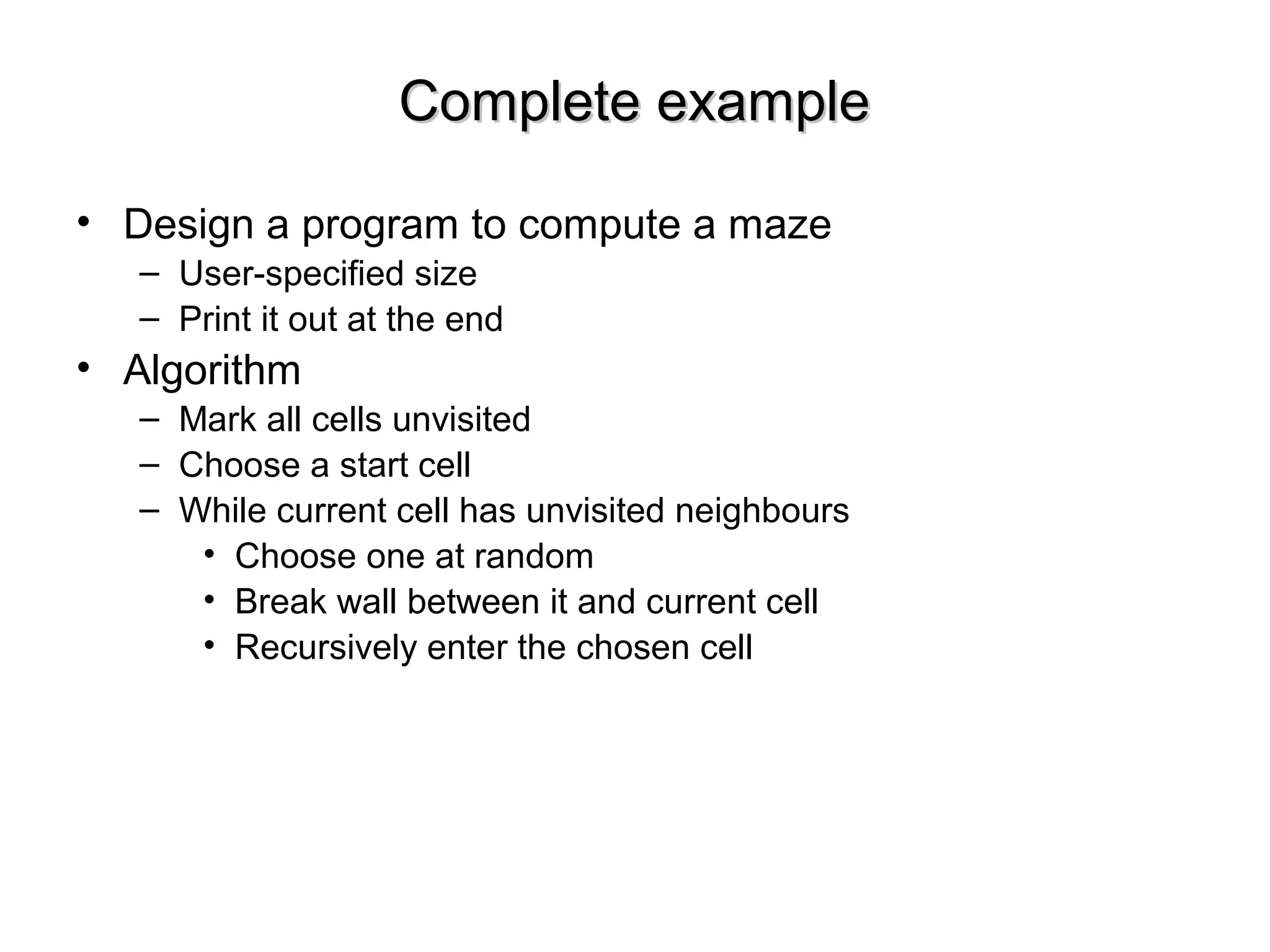 Complete example

• Design a program to compute a maze
  – User-specified size
  – Print it out at the end
• Algorithm
  – Mark all cells unvisited
  – Choose a start cell
  – While current cell has unvisited neighbours
    • Choose one at random
    • Break wall between it and current cell
    • Recursively enter the chosen cell